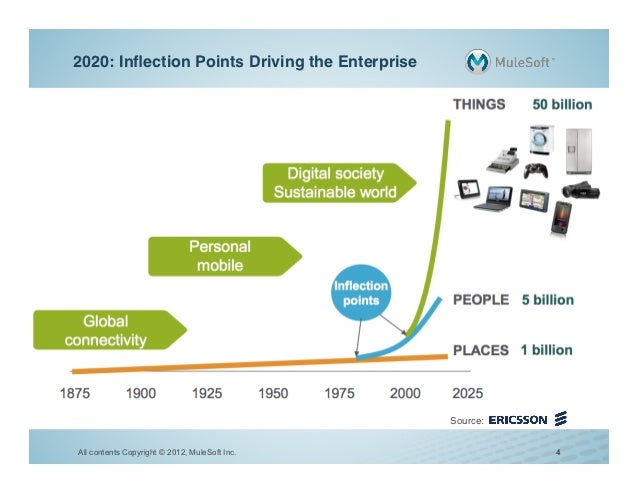 2020: Inflection Points Driving the Enterprise

MuleSoft™

THINGS 50 billion

Digital society
Sustainable world

Personal
mobile

Inflection
points

PEOPLE 5 billion

Global
connectivity

PLACES 1 billion

1875 1900 1925 1950 1975 2000 2025

Source: ERICSSON

All contents Copyright © 2012, MuleSoft Inc.

4